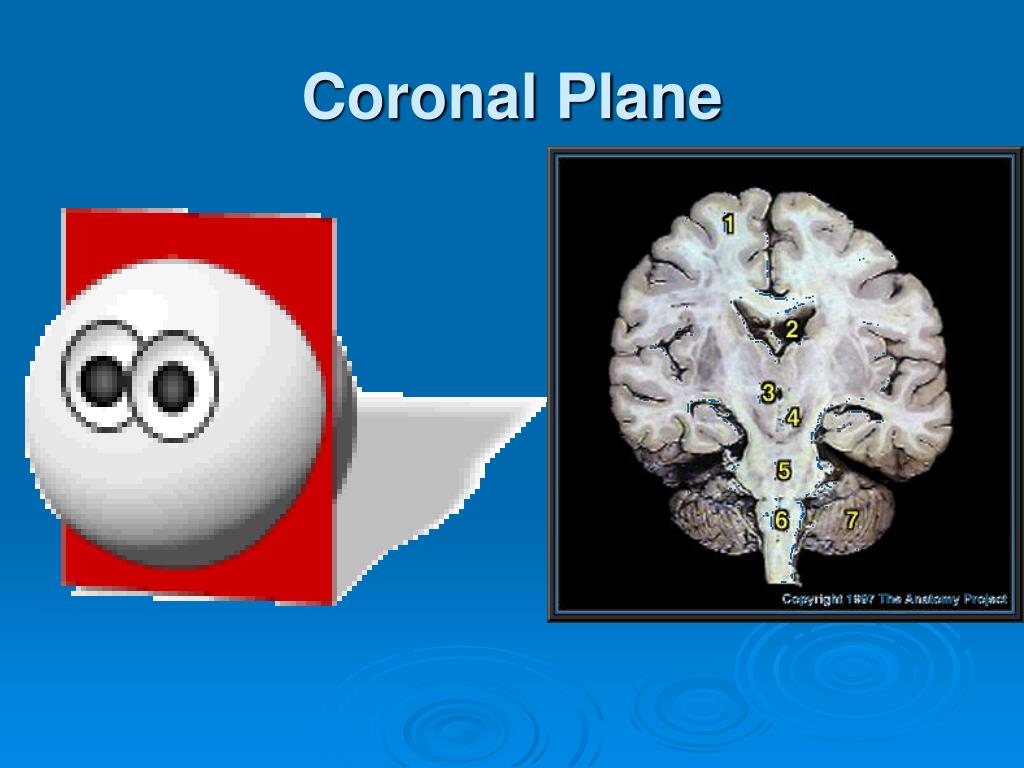 Coronal Plane

1
2
3
4
5
6
7
Copyright 1997 The Anatomy Project